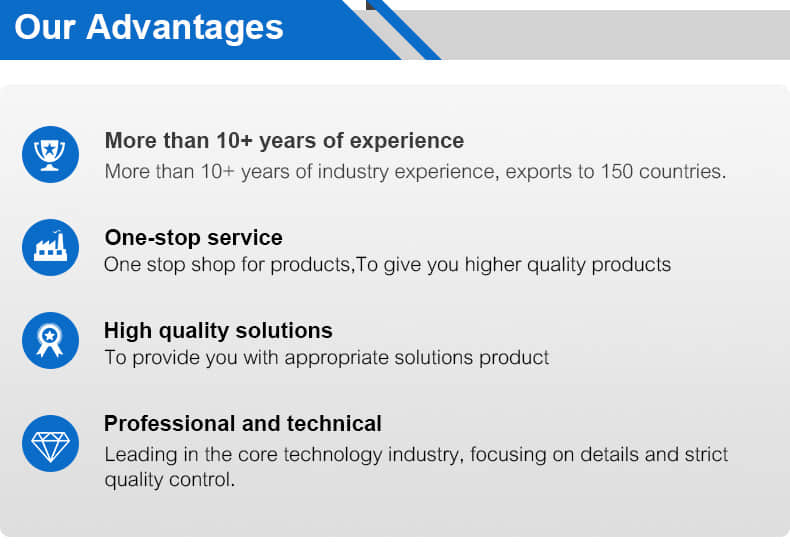 Our Advantages

More than 10+ years of experience
More than 10+ years of industry experience, exports to 150 countries.

One-stop service
One stop shop for products,To give you higher quality products

High quality solutions
To provide you with appropriate solutions product

Professional and technical
Leading in the core technology industry, focusing on details and strict quality control.